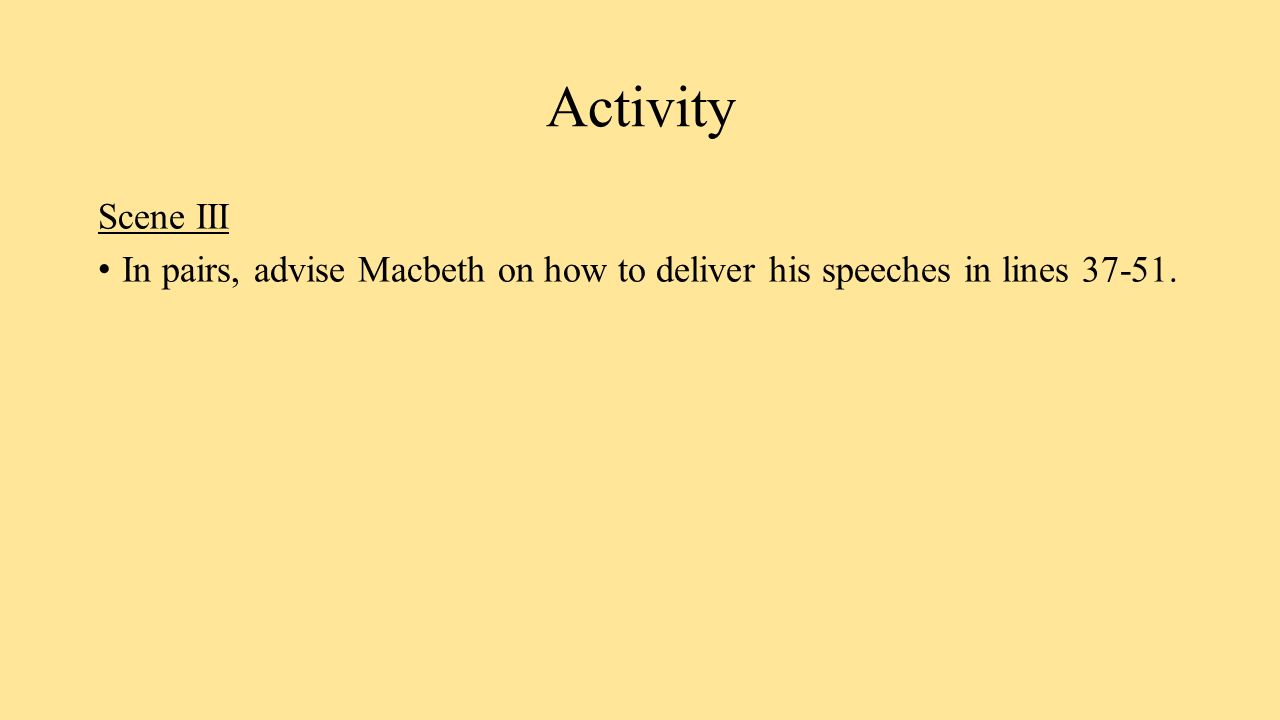 Activity

Scene III

• In pairs, advise Macbeth on how to deliver his speeches in lines 37-51.